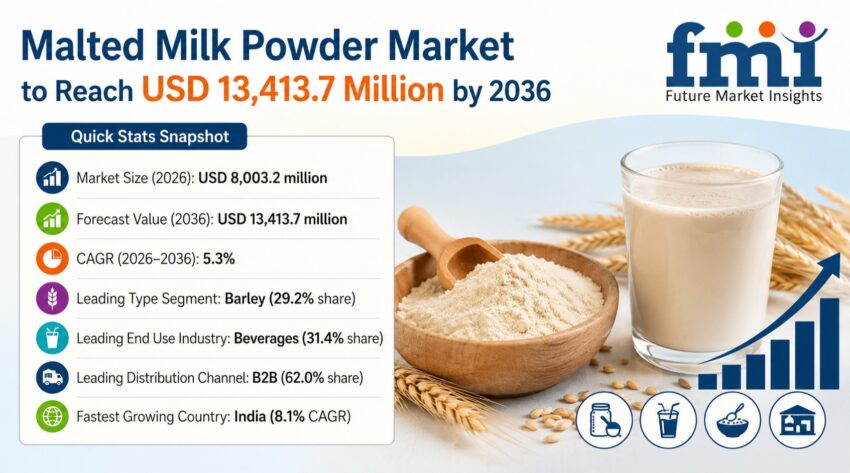 Malted Milk Powder Market to Reach USD 13,413.7 Million by 2036

fmi
Future Market Insights

Quick Stats Snapshot

Market Size (2026): USD 8,003.2 million

Forecast Value (2036): USD 13,413.7 million

CAGR (2026–2036): 5.3%

Leading Type Segment: Barley (29.2% share)

Leading End Use Industry: Beverages (31.4% share)

Leading Distribution Channel: B2B (62.0% share)

Fastest Growing Country: India (8.1% CAGR)